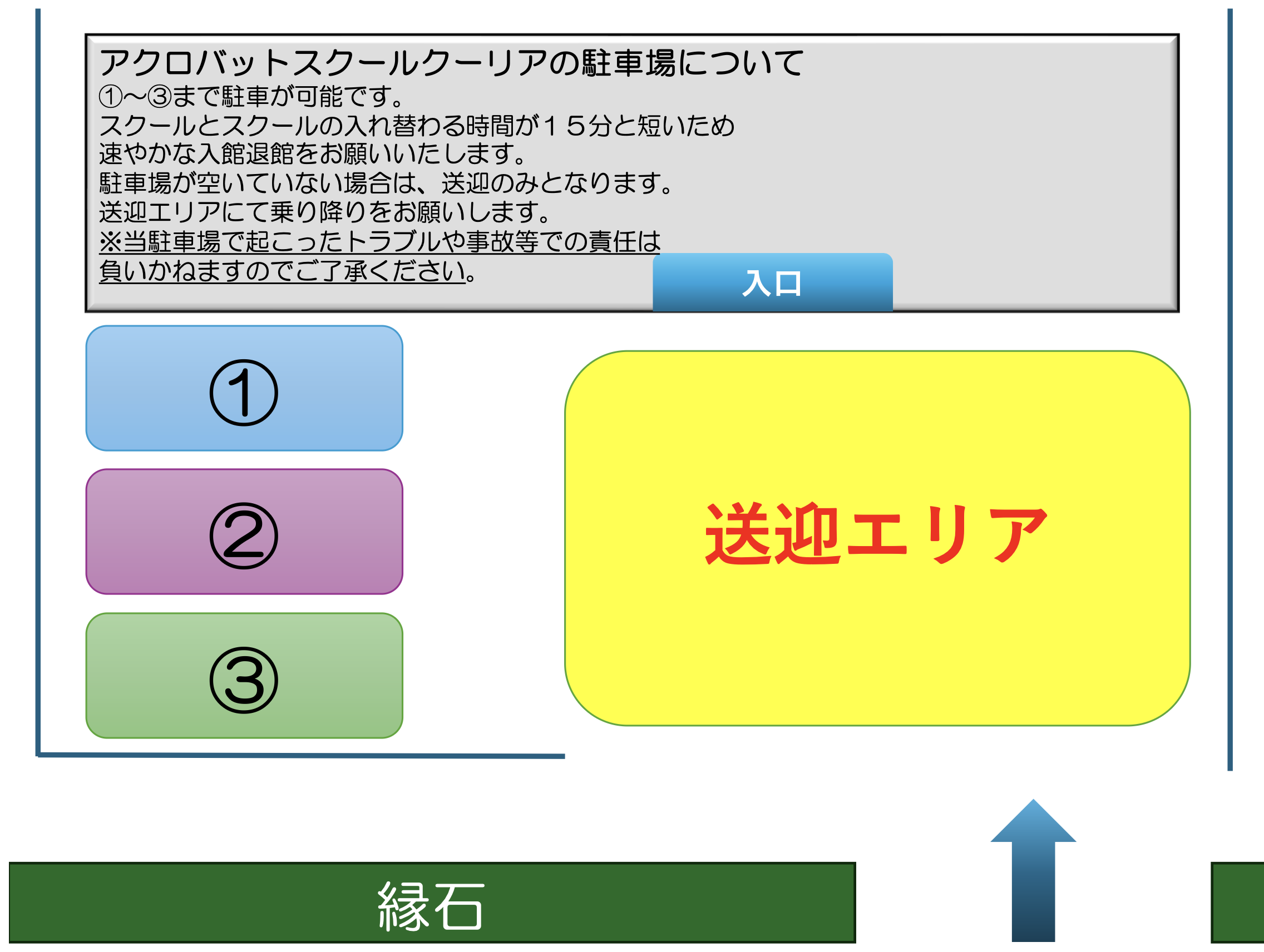 アクロバットスクールクーリアの駐車場について
①〜③まで駐車が可能です。
スクールとスクールの入れ替わる時間が１５分と短いため
速やかな入館退館をお願いいたします。
駐車場が空いていない場合は、送迎のみとなります。
送迎エリアにて乗り降りをお願いします。
※当駐車場で起こったトラブルや事故等での責任は
負いかねますのでご了承ください。

入口

①

②

③

送迎エリア

縁石